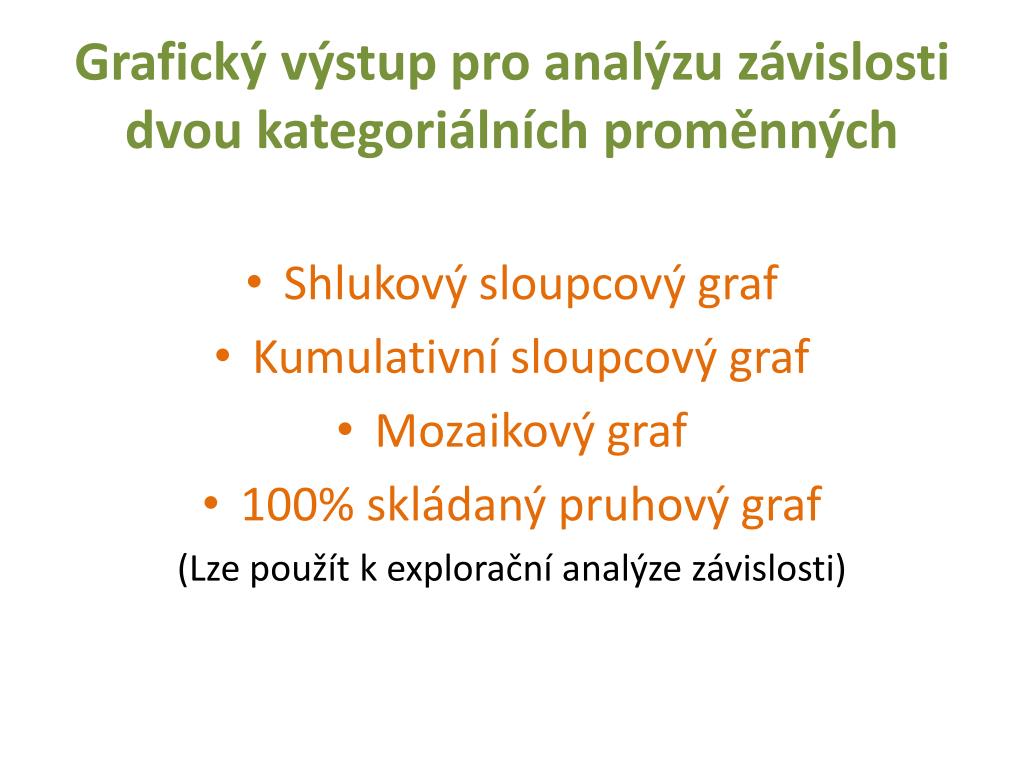 Grafický výstup pro analýzu závislosti dvou kategoriálních proměnných

• Shlukový sloupcový graf
• Kumulativní sloupcový graf
• Mozaikový graf
• 100% skládaný pruhový graf
(Lze použít k explorační analýze závislosti)